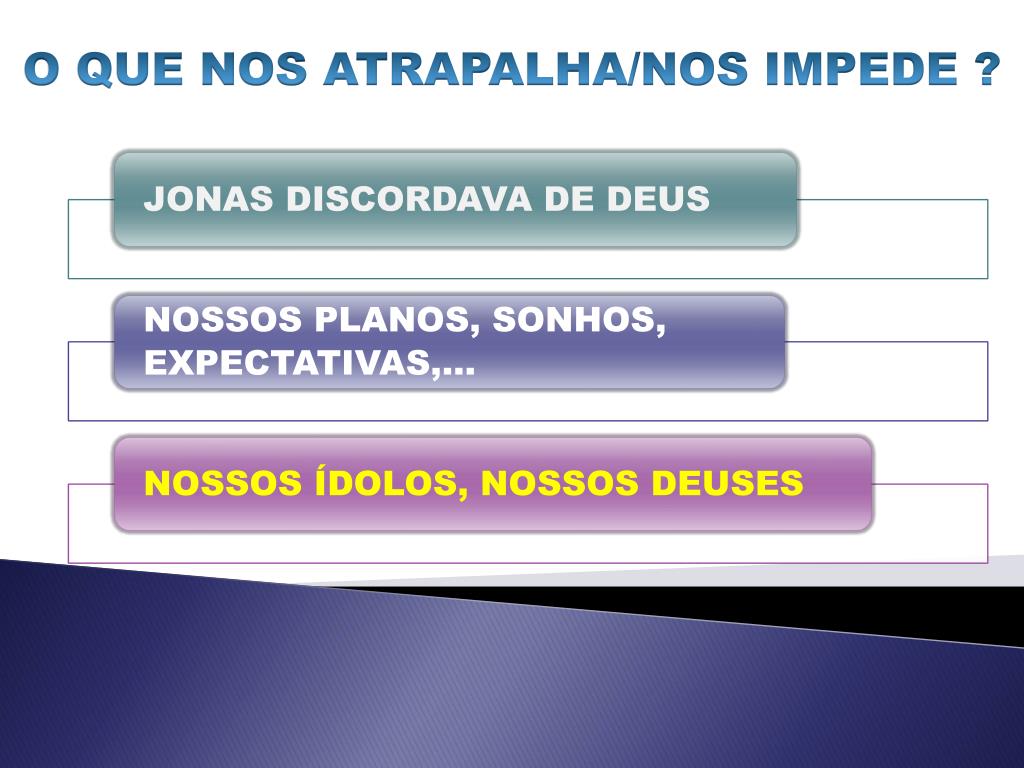 O QUE NOS ATRAPALHA/NOS IMPEDE ?

JONAS DISCORDAVA DE DEUS

NOSSOS PLANOS, SONHOS, EXPECTATIVAS,...

NOSSOS ÍDOLOS, NOSSOS DEUSES